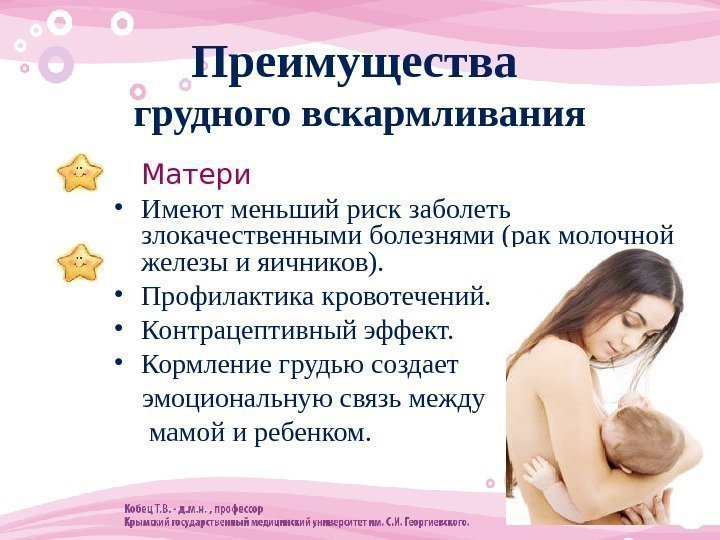 Преимущества
грудного вскармливания

Матери

• Имеют меньший риск заболеть злокачественными болезнями (рак молочной железы и яичников).
• Профилактика кровотечений.
• Контрацептивный эффект.
• Кормление грудью создает эмоциональную связь между мамой и ребенком.

Кобец Т.В. - д.м.н. , профессор
Крымский государственный медицинский университет им. С.И. Георгиевского.